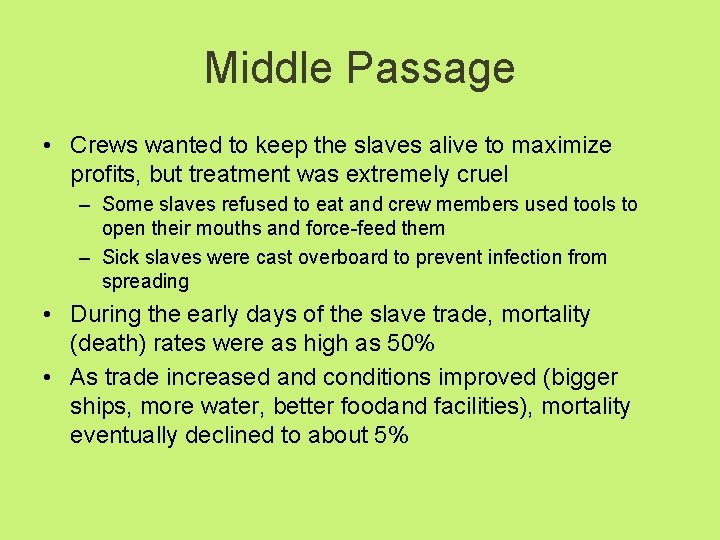 Middle Passage

• Crews wanted to keep the slaves alive to maximize profits, but treatment was extremely cruel

– Some slaves refused to eat and crew members used tools to open their mouths and force-feed them

– Sick slaves were cast overboard to prevent infection from spreading

• During the early days of the slave trade, mortality (death) rates were as high as 50%

• As trade increased and conditions improved (bigger ships, more water, better foodand facilities), mortality eventually declined to about 5%